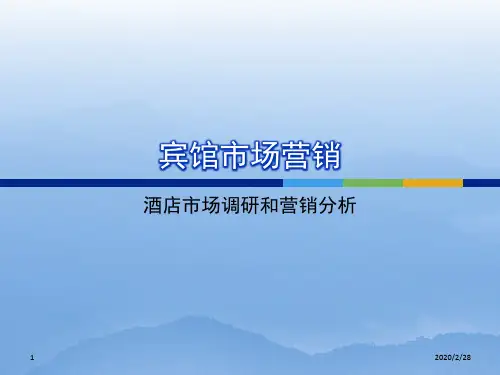 宾馆市场营销

酒店市场调研和营销分析

1

2020/2/28